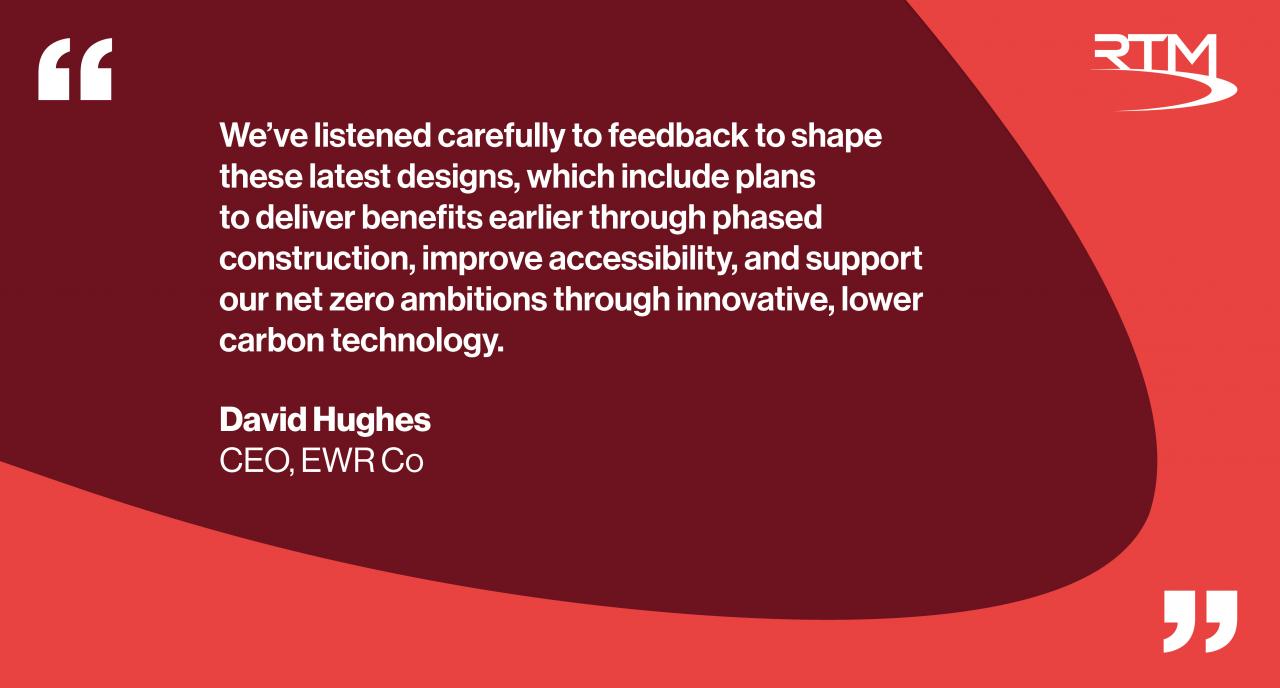 “

RTM

We’ve listened carefully to feedback to shape these latest designs, which include plans to deliver benefits earlier through phased construction, improve accessibility, and support our net zero ambitions through innovative, lower carbon technology.

David Hughes
CEO, EWR Co

”